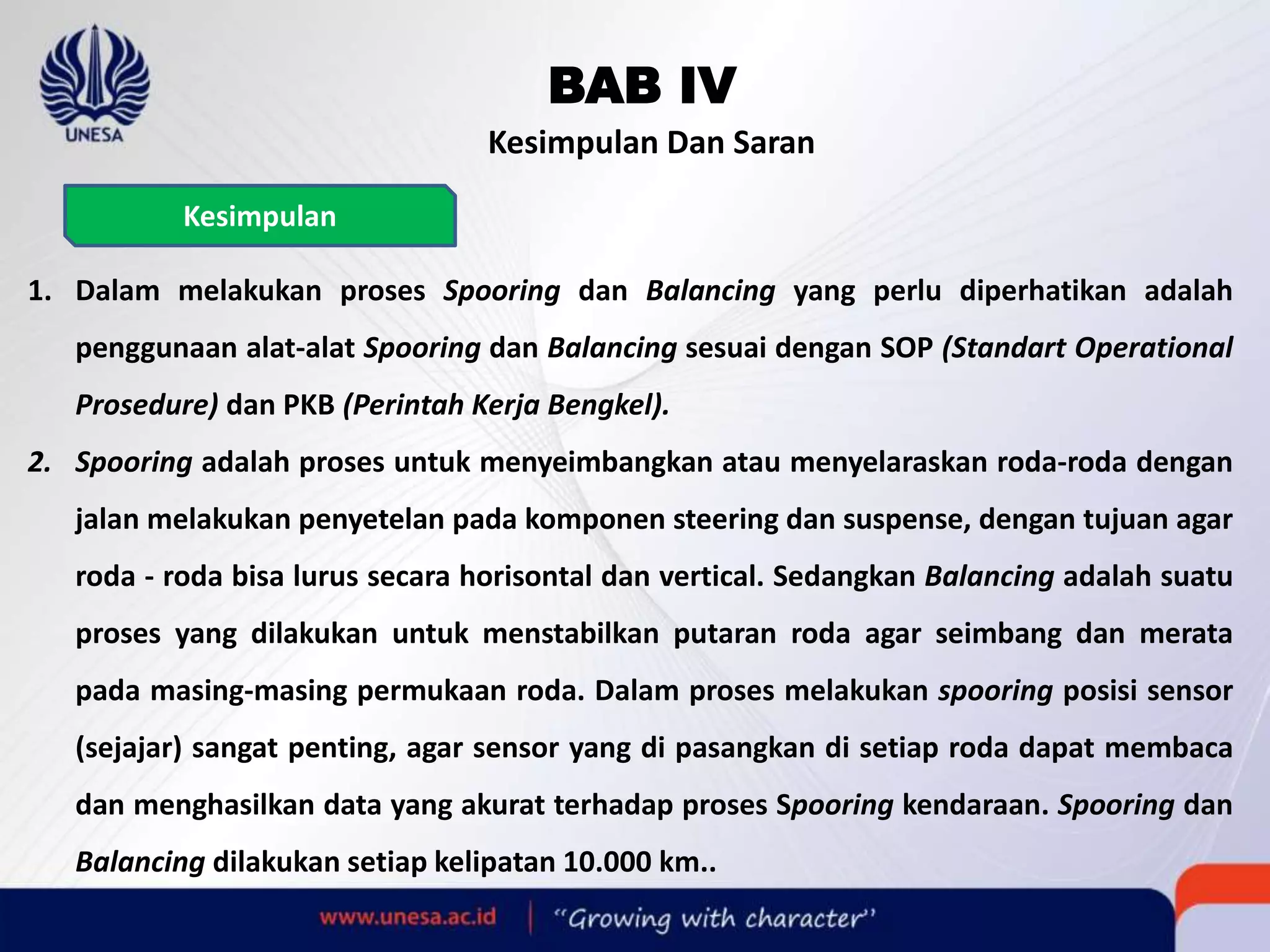 UNESA

BAB IV

Kesimpulan Dan Saran

Kesimpulan

1. Dalam melakukan proses Spooring dan Balancing yang perlu diperhatikan adalah penggunaan alat-alat Spooring dan Balancing sesuai dengan SOP (Standart Operational Prosedure) dan PKB (Perintah Kerja Bengkel).

2. Spooring adalah proses untuk menyeimbangkan atau menyelaraskan roda-roda dengan jalan melakukan penyetelan pada komponen steering dan suspense, dengan tujuan agar roda - roda bisa lurus secara horisontal dan vertical. Sedangkan Balancing adalah suatu proses yang dilakukan untuk menstabilkan putaran roda agar seimbang dan merata pada masing-masing permukaan roda. Dalam proses melakukan spooring posisi sensor (sejajar) sangat penting, agar sensor yang di pasangkan di setiap roda dapat membaca dan menghasilkan data yang akurat terhadap proses Spooring kendaraan. Spooring dan Balancing dilakukan setiap kelipatan 10.000 km..

www.unesa.ac.id | "Growing with character"